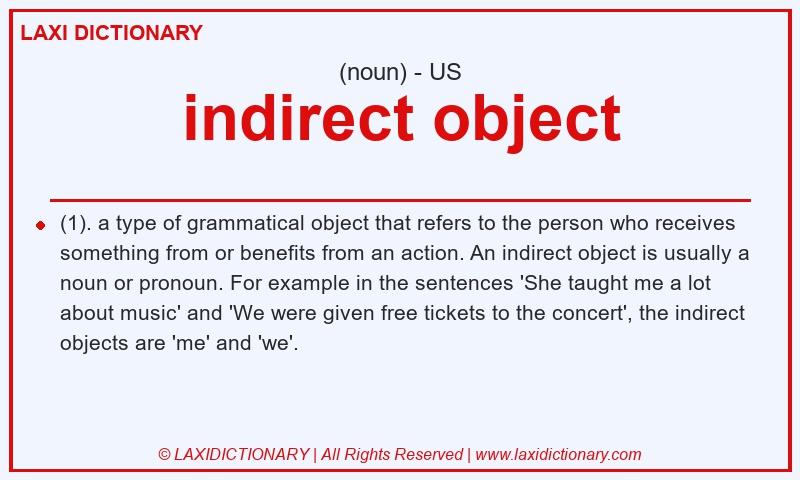 LAXI DICTIONARY

(noun) - US

indirect object

(1). a type of grammatical object that refers to the person who receives something from or benefits from an action. An indirect object is usually a noun or pronoun. For example in the sentences 'She taught me a lot about music' and 'We were given free tickets to the concert', the indirect objects are 'me' and 'we'.

© LAXIDICTIONARY | All Rights Reserved | www.laxidictionary.com